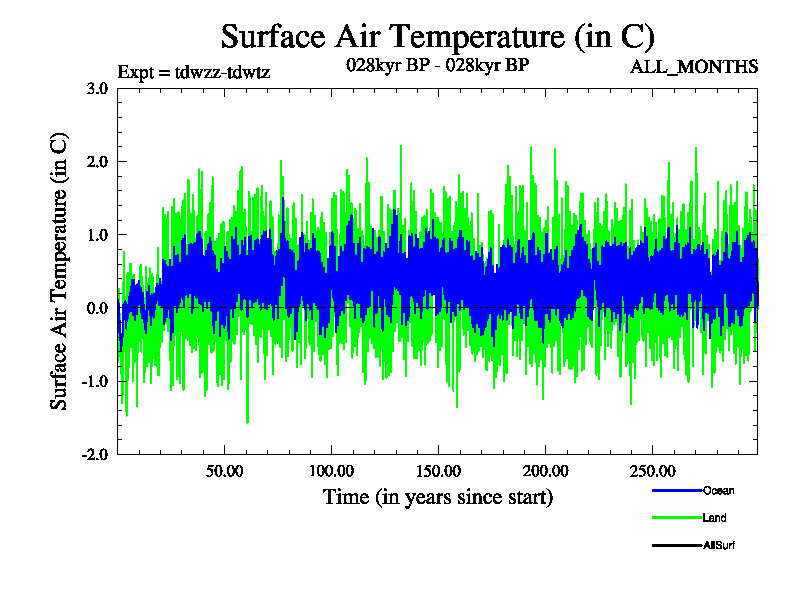 Surface Air Temperature (in C)

Expt = tdwzz-tdwtz

028kyr BP - 028kyr BP

ALL_MONTHS

Surface Air Temperature (in C)

3.0
2.0
1.0
0.0
-1.0
-2.0

50.00
100.00
150.00
200.00
250.00

Time (in years since start)

Ocean
Land
AllSurf